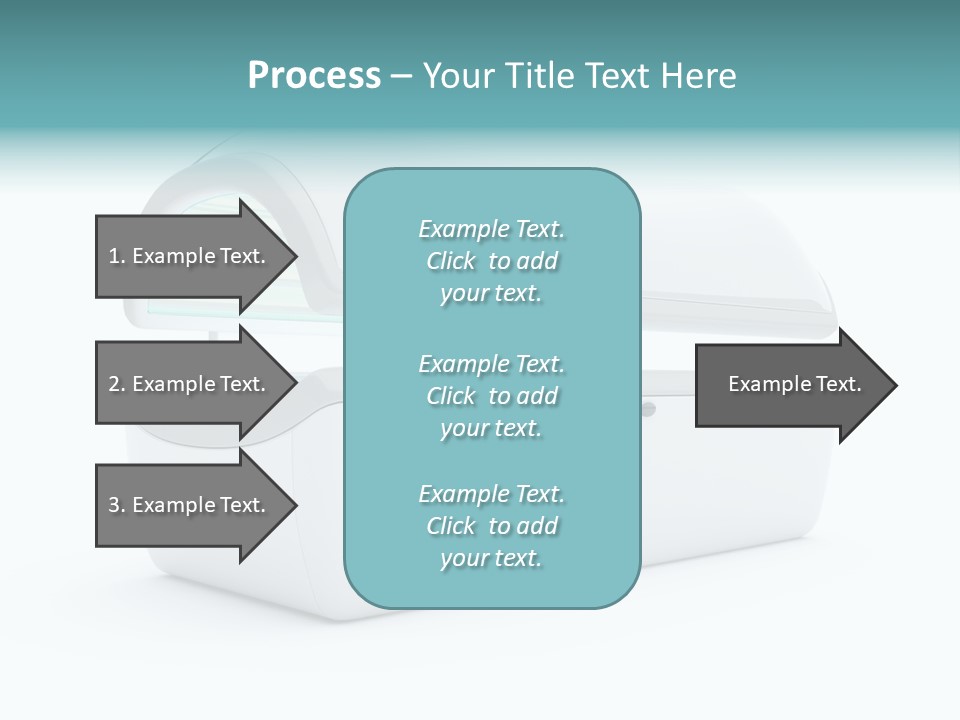 Process – Your Title Text Here

1. Example Text.

2. Example Text.

3. Example Text.

Example Text. Click to add your text.

Example Text. Click to add your text.

Example Text. Click to add your text.

Example Text.